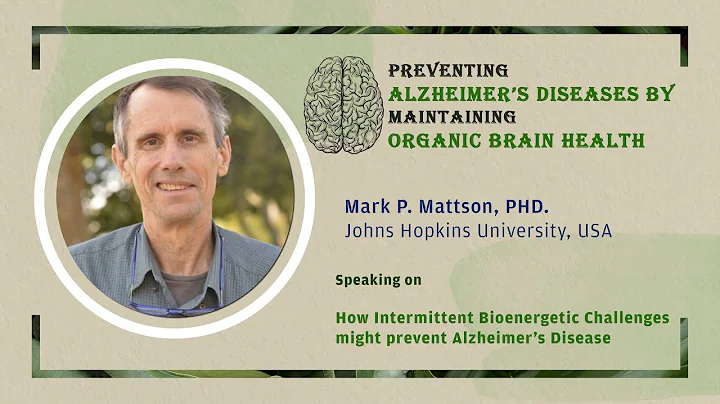 PREVENTING
ALZHEIMER'S DISEASES BY
MAINTAINING
ORGANIC BRAIN HEALTH

Mark P. Mattson, PHD.
Johns Hopkins University, USA

Speaking on

How Intermittent Bioenergetic Challenges might prevent Alzheimer's Disease